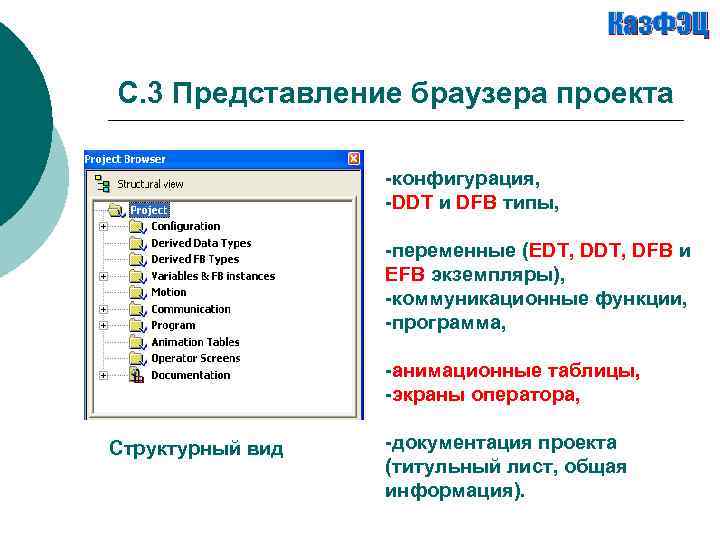 КазФЭЦ

С.3 Представление браузера проекта

Project Browser

Structural view

Project
Configuration
Derived Data Types
Derived FB Types
Variables & FB instances
Motion
Communication
Program
Animation Tables
Operator Screens
Documentation

Структурный вид

-конфигурация,
-DDT и DFB типы,

-переменные (EDT, DDT, DFB и EFB экземпляры),
-коммуникационные функции,
-программа,

-анимационные таблицы,
-экраны оператора,

-документация проекта (титульный лист, общая информация).